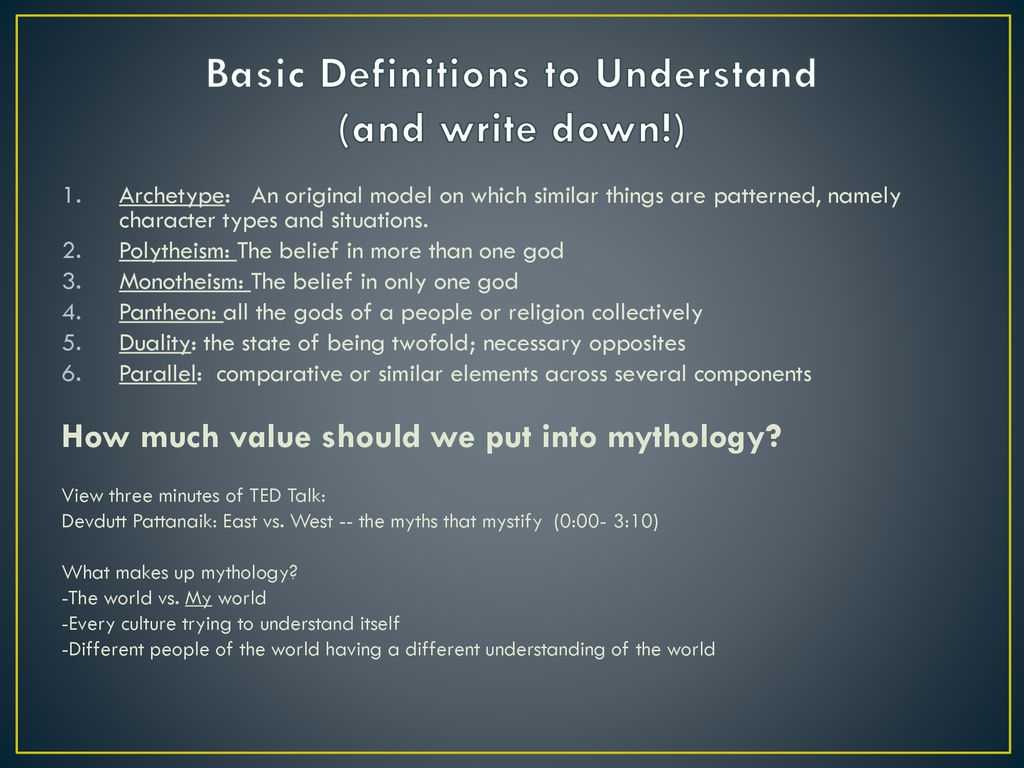 Basic Definitions to Understand (and write down!)

1. Archetype: An original model on which similar things are patterned, namely character types and situations.
2. Polytheism: The belief in more than one god
3. Monotheism: The belief in only one god
4. Pantheon: all the gods of a people or religion collectively
5. Duality: the state of being twofold; necessary opposites
6. Parallel: comparative or similar elements across several components

How much value should we put into mythology?

View three minutes of TED Talk:
Devdutt Pattanaik: East vs. West -- the myths that mystify (0:00- 3:10)

What makes up mythology?
-The world vs. My world
-Every culture trying to understand itself
-Different people of the world having a different understanding of the world